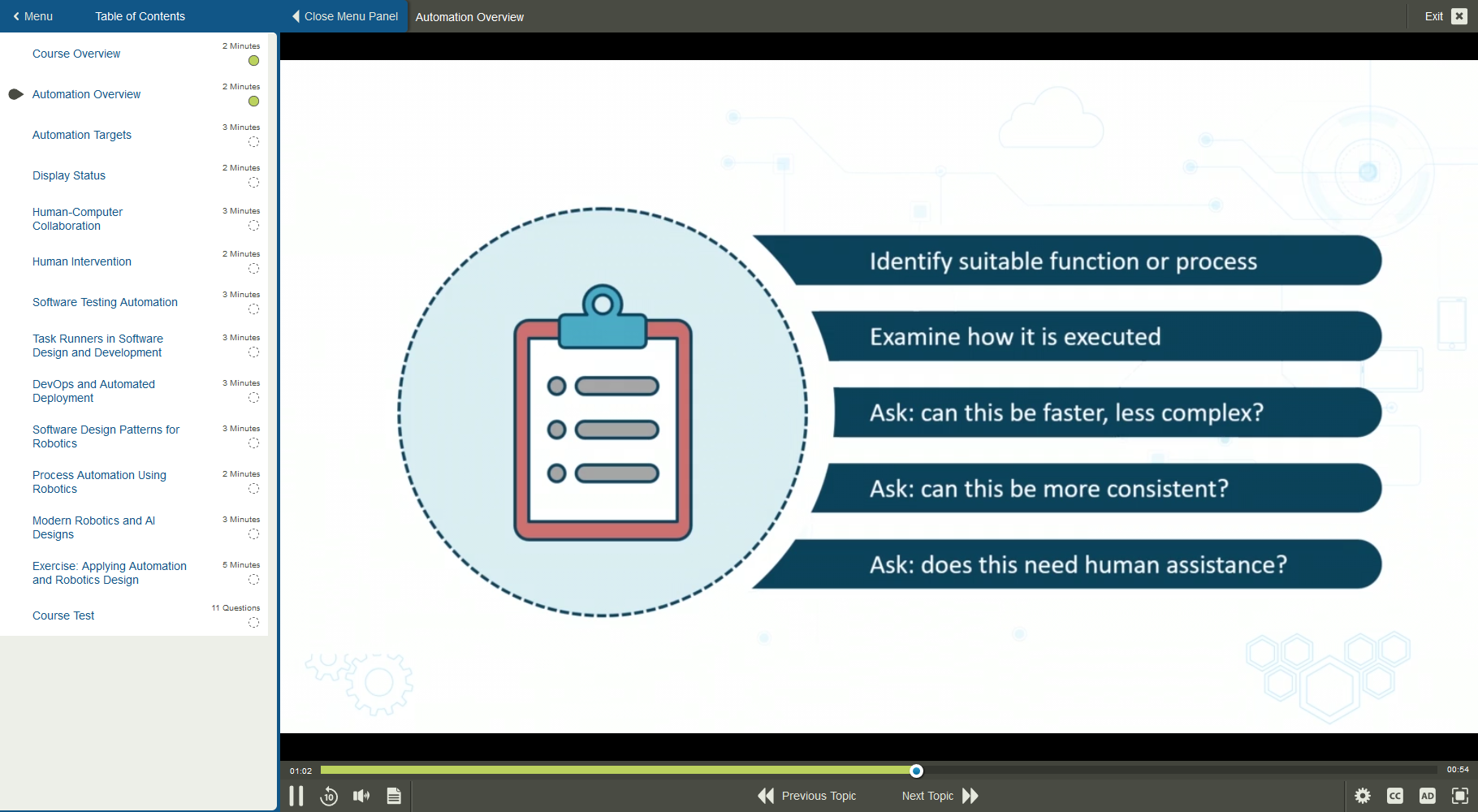 Menu Table of Contents Close Menu Panel Automation Overview Exit

Course Overview 2 Minutes
Automation Overview 2 Minutes
Automation Targets 3 Minutes
Display Status 2 Minutes
Human-Computer Collaboration 3 Minutes
Human Intervention 2 Minutes
Software Testing Automation 3 Minutes
Task Runners in Software Design and Development 3 Minutes
DevOps and Automated Deployment 3 Minutes
Software Design Patterns for Robotics 3 Minutes
Process Automation Using Robotics 2 Minutes
Modern Robotics and AI Designs 3 Minutes
Exercise: Applying Automation and Robotics Design 5 Minutes
Course Test 11 Questions

Identify suitable function or process

Examine how it is executed

Ask: can this be faster, less complex?

Ask: can this be more consistent?

Ask: does this need human assistance?

01:02 00:54

10

Previous Topic Next Topic

CC AD